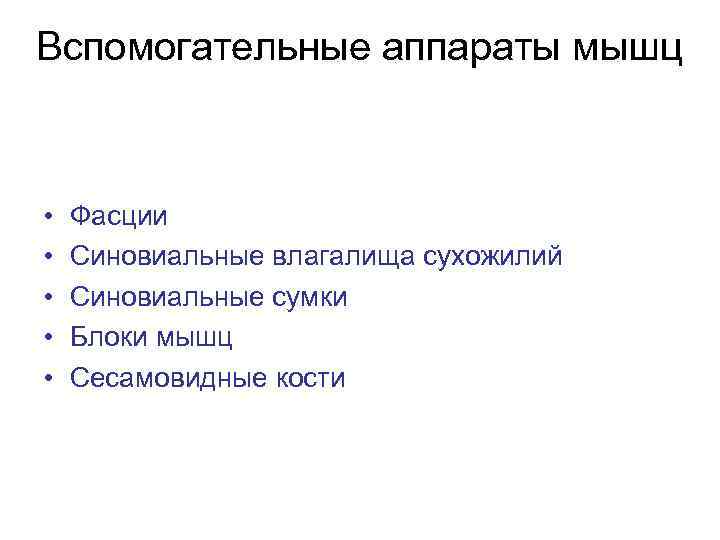 Вспомогательные аппараты мышц

• Фасции
• Синовиальные влагалища сухожилий
• Синовиальные сумки
• Блоки мышц
• Сесамовидные кости